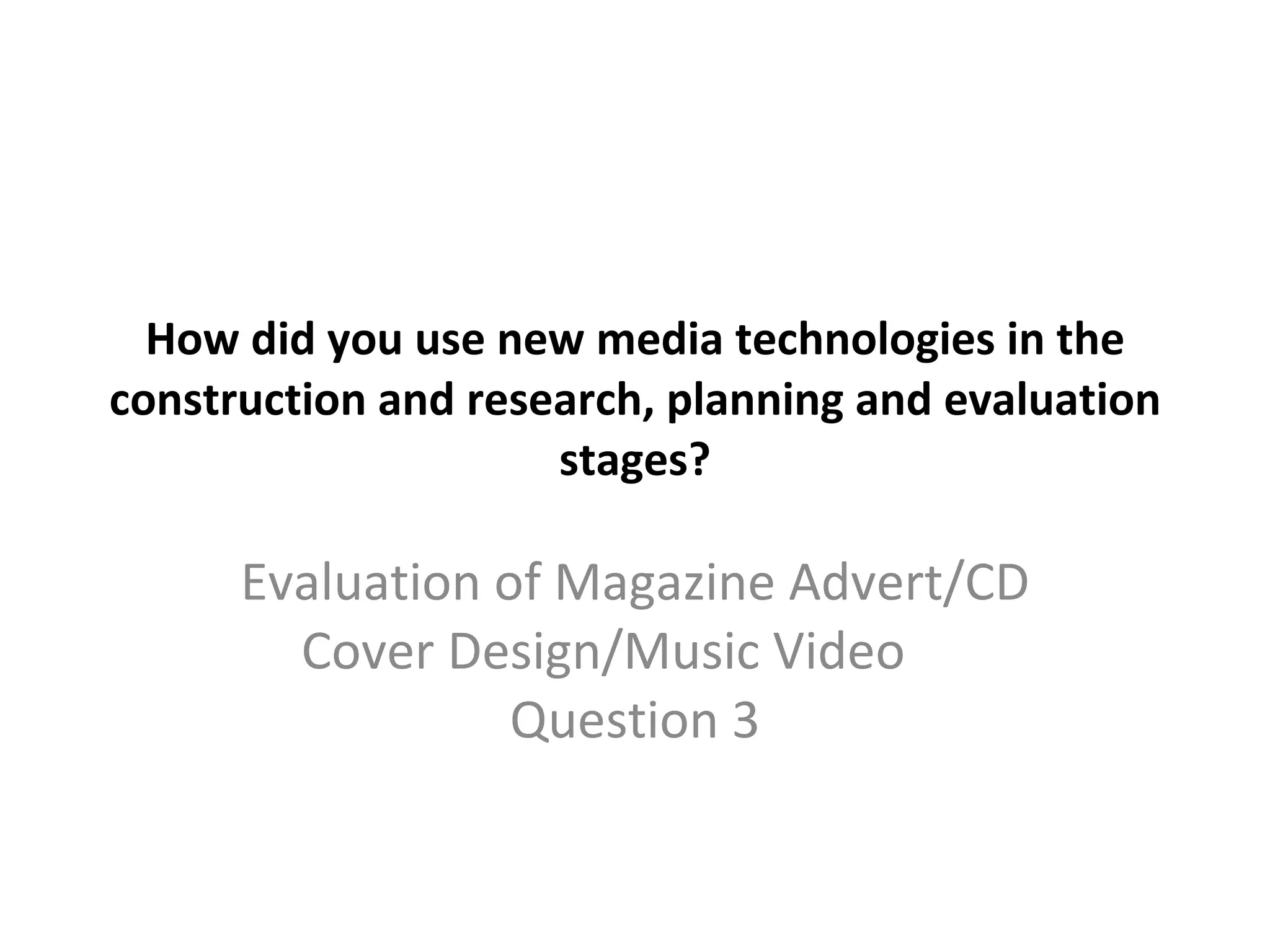 How did you use new media technologies in the construction and research, planning and evaluation stages?

Evaluation of Magazine Advert/CD Cover Design/Music Video
Question 3